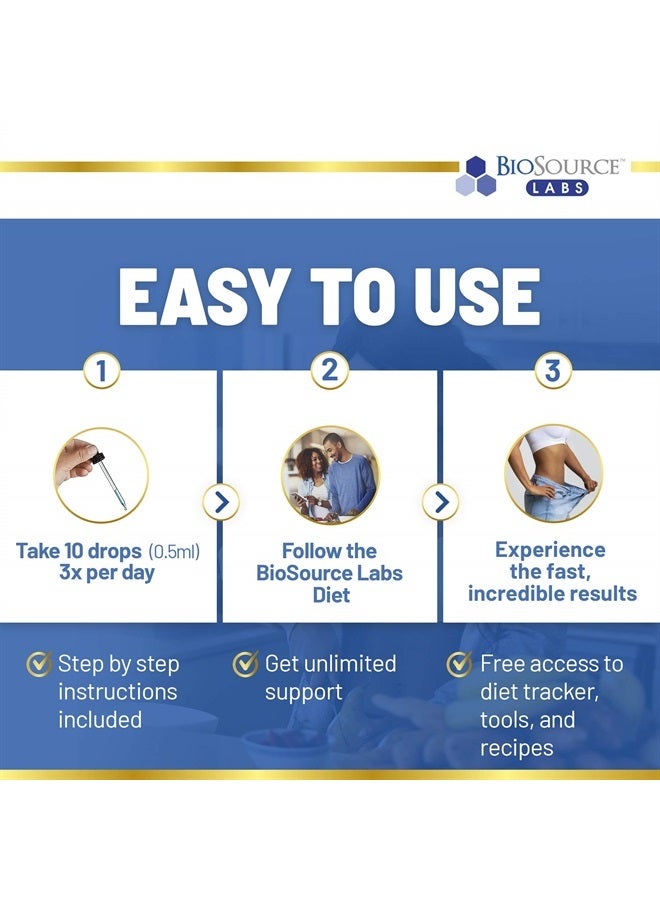 BIOSOURCE™
LABS

EASY TO USE

1

Take 10 drops (0.5ml) 3x per day

2

Follow the BioSource Labs Diet

3

Experience the fast, incredible results

Step by step instructions included

Get unlimited support

Free access to diet tracker, tools, and recipes